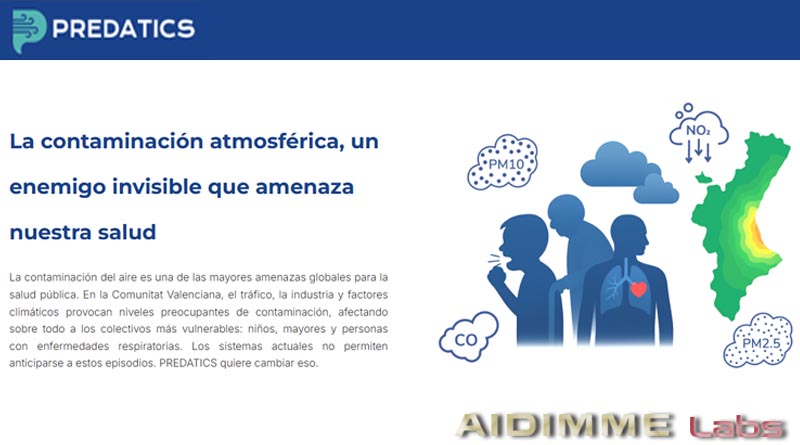 PREDATICS

La contaminación atmosférica, un enemigo invisible que amenaza nuestra salud

La contaminación del aire es una de las mayores amenazas globales para la salud pública. En la Comunitat Valenciana, el tráfico, la industria y factores climáticos provocan niveles preocupantes de contaminación, afectando sobre todo a los colectivos más vulnerables: niños, mayores y personas con enfermedades respiratorias. Los sistemas actuales no permiten anticiparse a estos episodios. PREDATICS quiere cambiar eso.

PM10

$NO_2$

CO

PM2.5

AIDIMME Labs